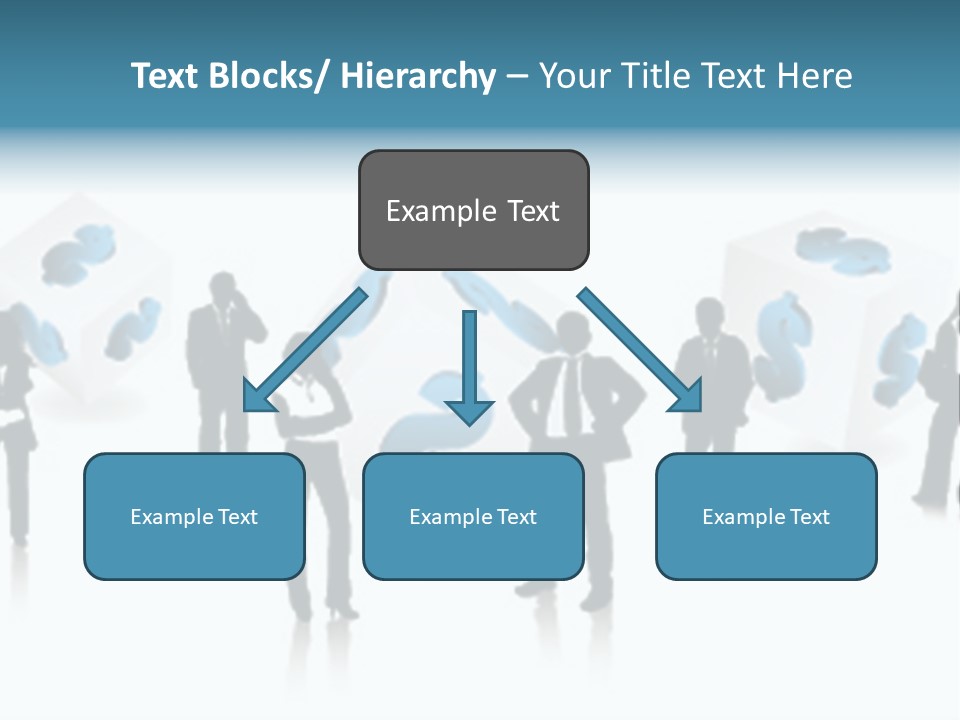 Text Blocks/ Hierarchy – Your Title Text Here

Example Text

Example Text

Example Text

Example Text